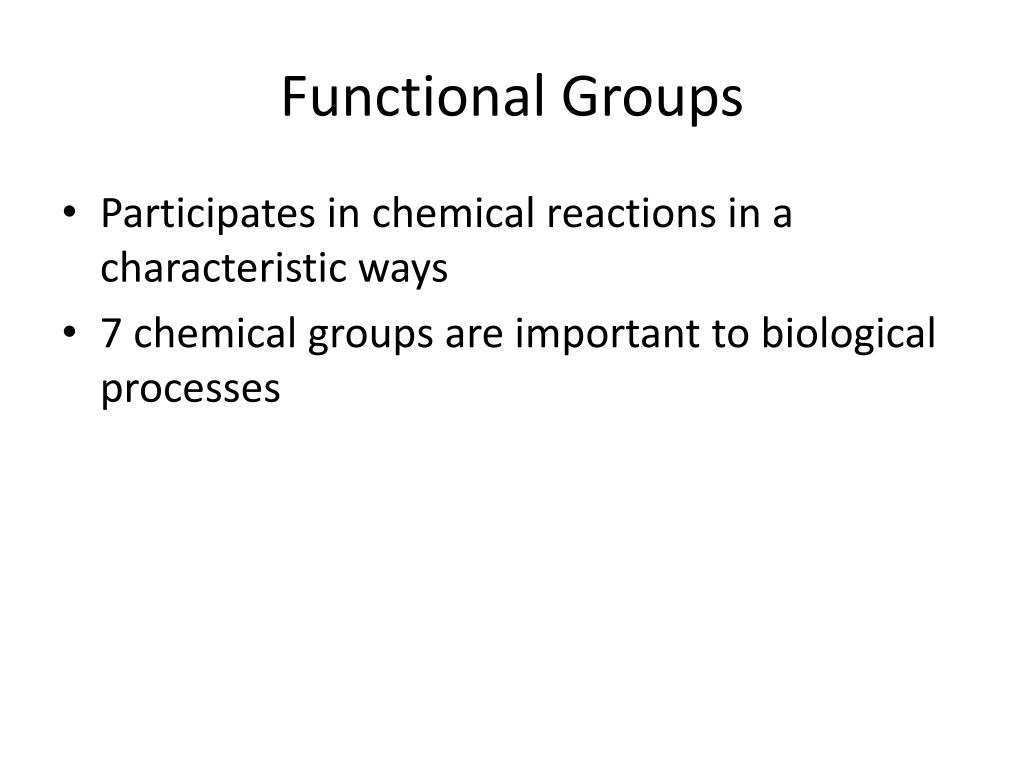 Functional Groups

• Participates in chemical reactions in a characteristic ways
• 7 chemical groups are important to biological processes